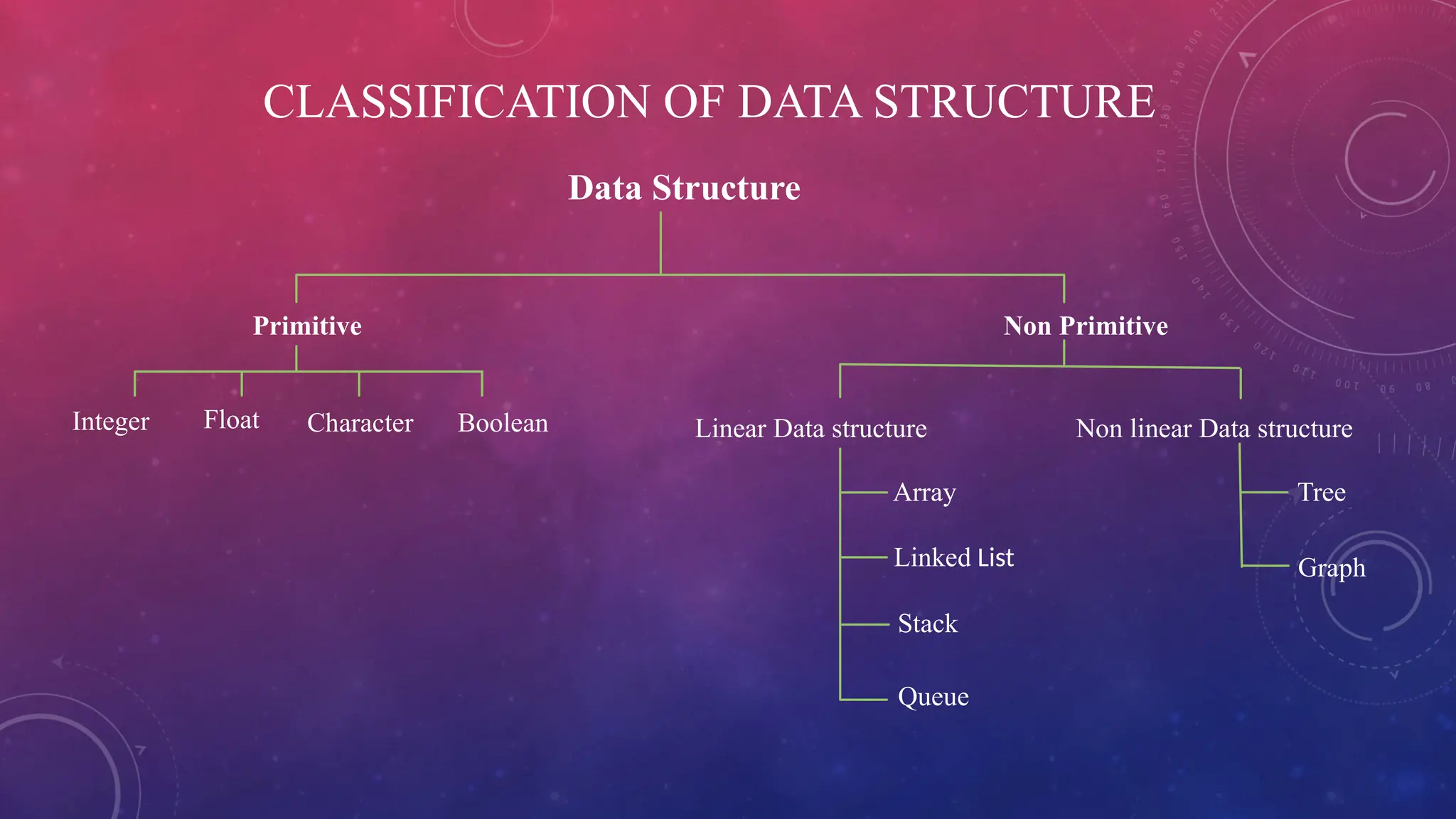 CLASSIFICATION OF DATA STRUCTURE

Data Structure

Primitive

Integer

Float

Character

Boolean

Non Primitive

Linear Data structure

Array

Linked List

Stack

Queue

Non linear Data structure

Tree

Graph